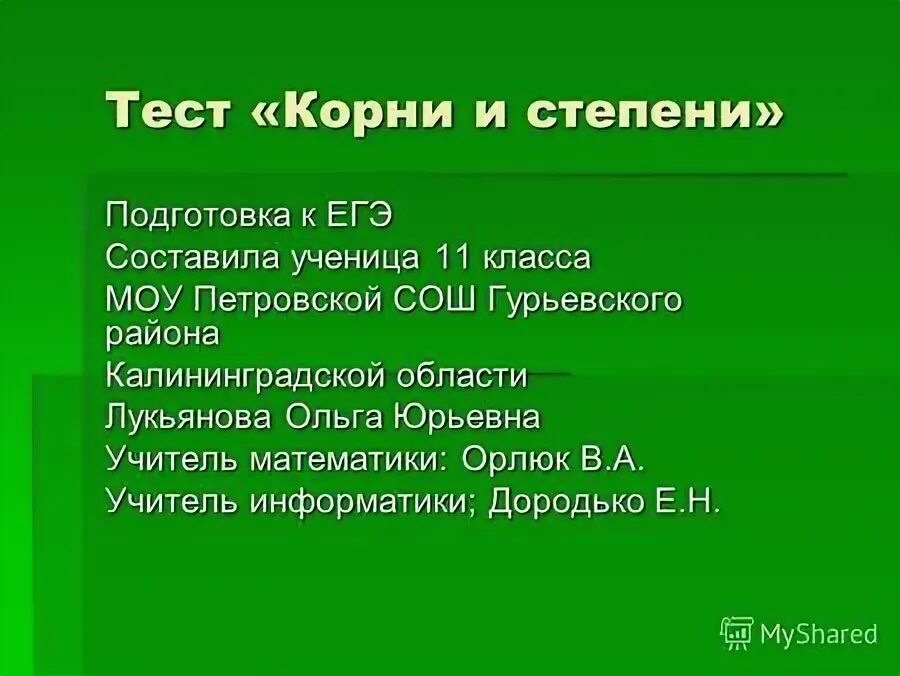 Тест «Корни и степени»

Подготовка к ЕГЭ
Составила ученица 11 класса
МОУ Петровской СОШ Гурьевского района
Калининградской области
Лукьянова Ольга Юрьевна
Учитель математики: Орлюк В.А.
Учитель информатики; Дородько Е.Н.

MyShared